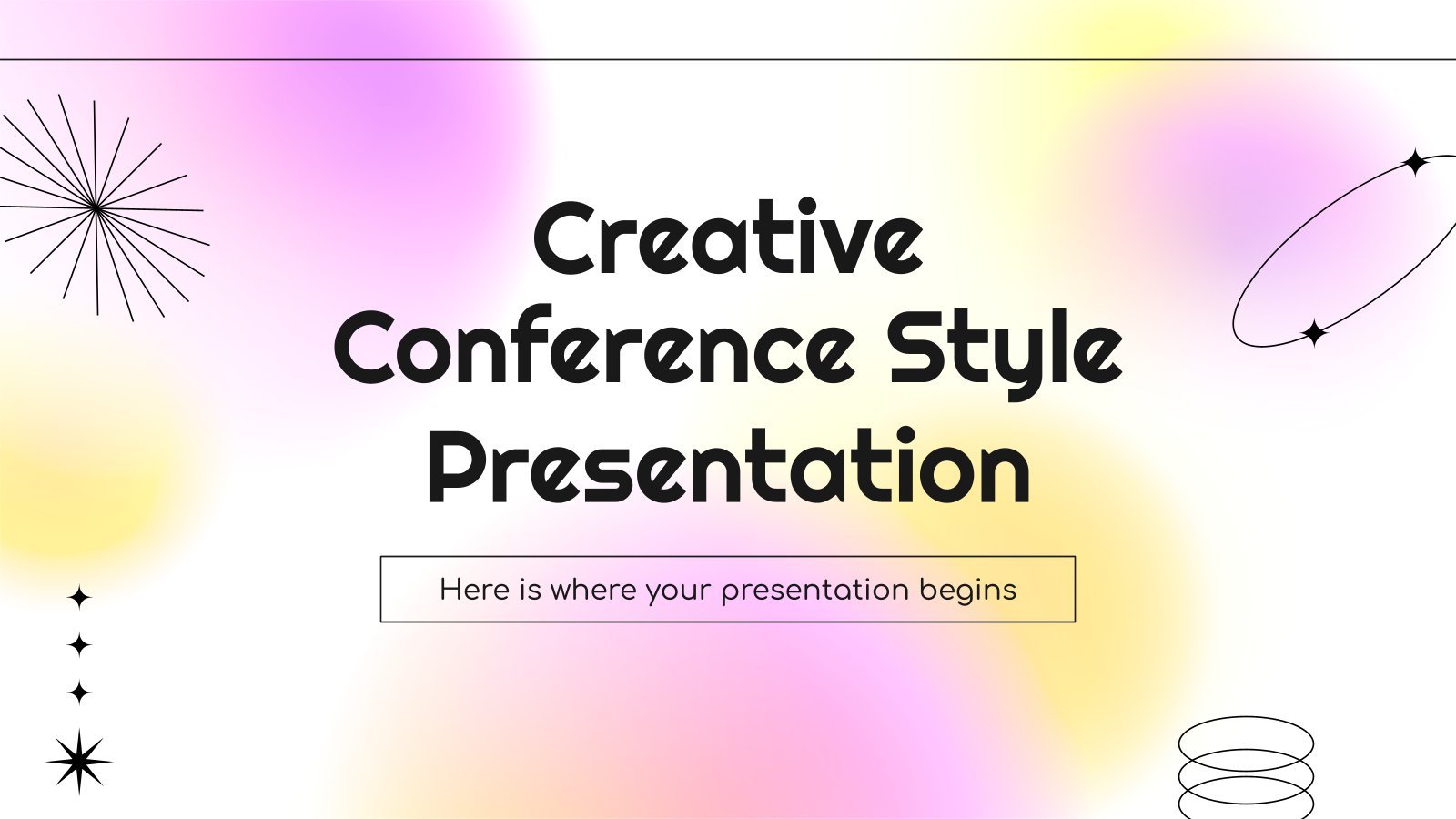 Creative Conference Style Presentation

Here is where your presentation begins